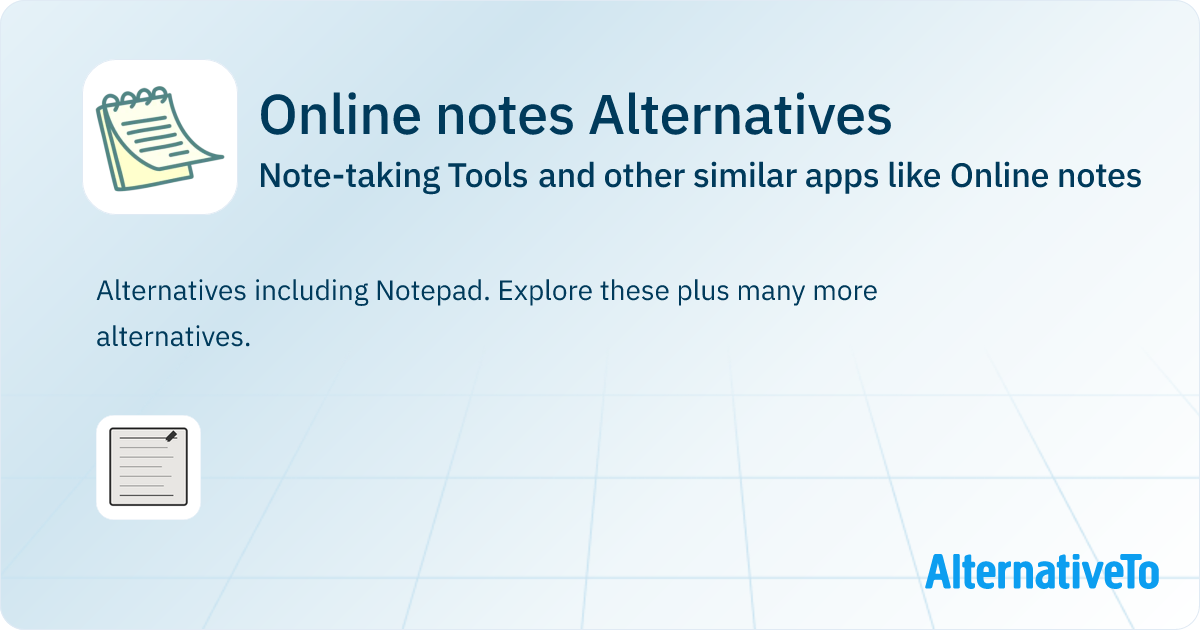 Online notes Alternatives

Note-taking Tools and other similar apps like Online notes

Alternatives including Notepad. Explore these plus many more alternatives.

AlternativeTo